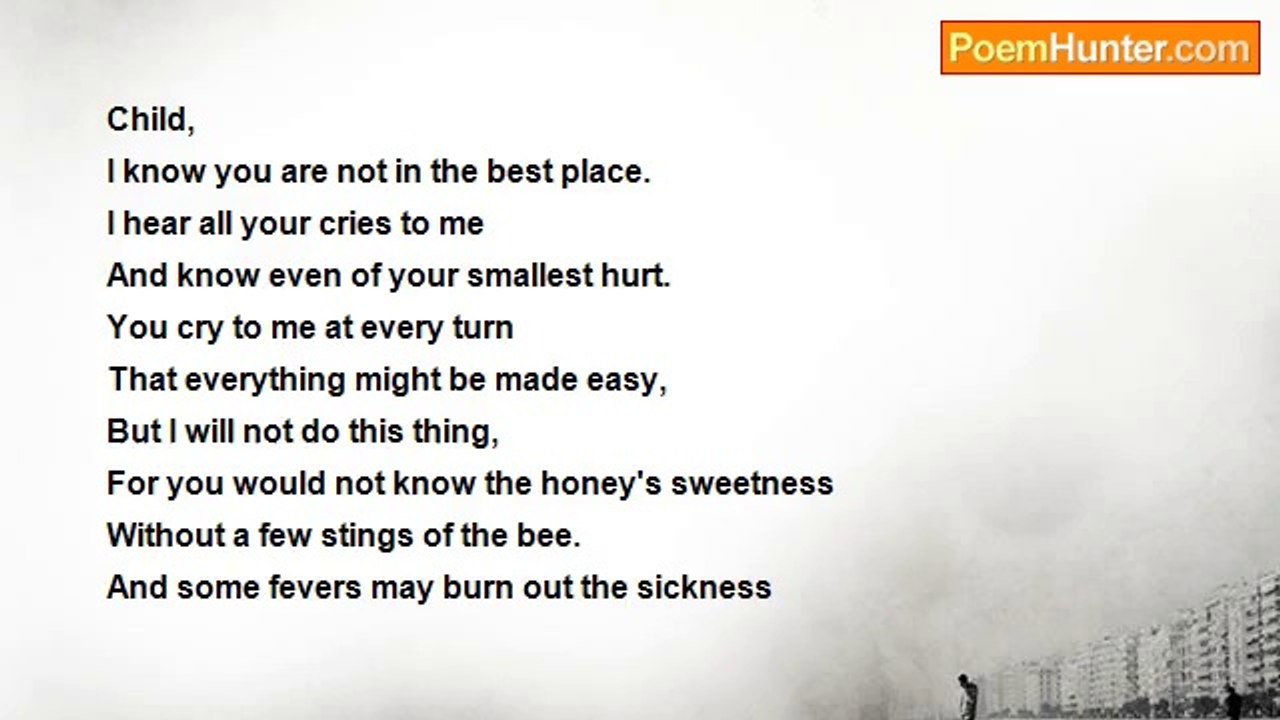 PoemHunter.com

Child,
I know you are not in the best place.
I hear all your cries to me
And know even of your smallest hurt.
You cry to me at every turn
That everything might be made easy,
But I will not do this thing,
For you would not know the honey's sweetness
Without a few stings of the bee.
And some fevers may burn out the sickness